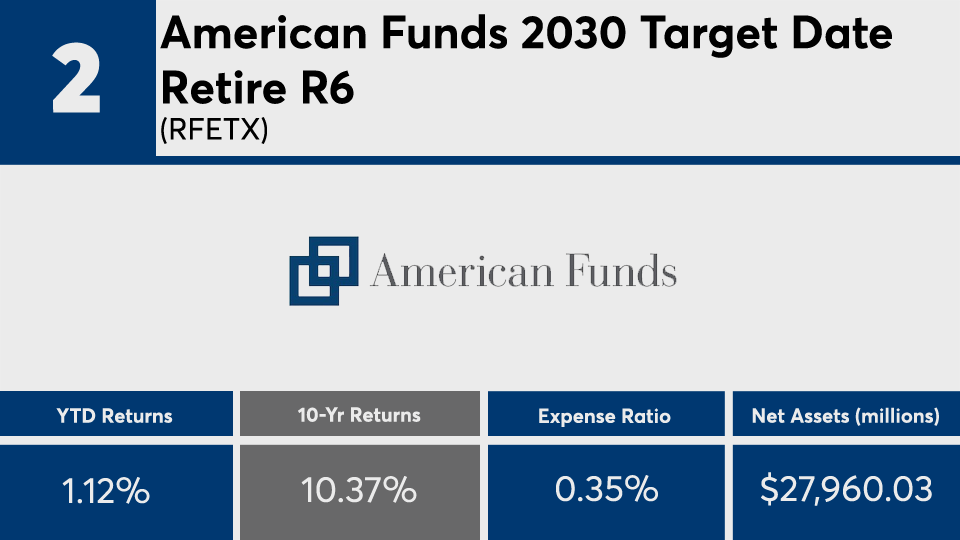 2

American Funds 2030 Target Date Retire R6
(RFETX)

American Funds

| YTD Returns | 10-Yr Returns | Expense Ratio | Net Assets (millions) |
|---|---|---|---|
| 1.12% | 10.37% | 0.35% | $27,960.03 |